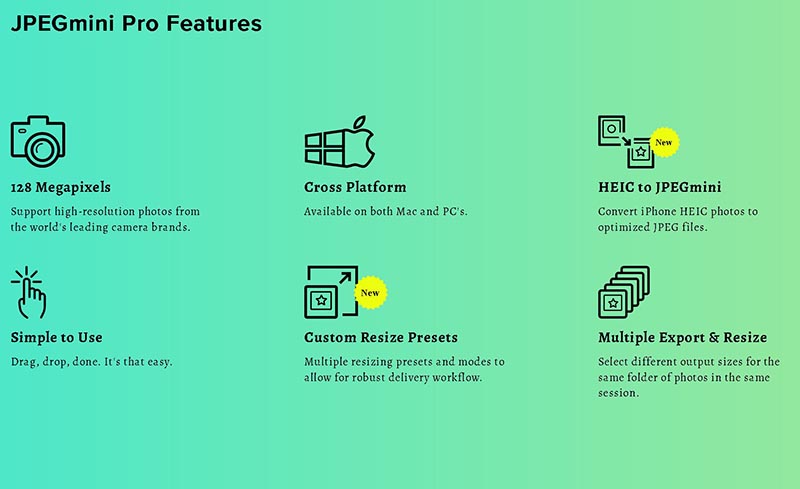 JPEGmini Pro Features

128 Megapixels
Support high-resolution photos from the world's leading camera brands.

Cross Platform
Available on both Mac and PC's.

New
HEIC to JPEGmini
Convert iPhone HEIC photos to optimized JPEG files.

Simple to Use
Drag, drop, done. It's that easy.

New
Custom Resize Presets
Multiple resizing presets and modes to allow for robust delivery workflow.

Multiple Export & Resize
Select different output sizes for the same folder of photos in the same session.